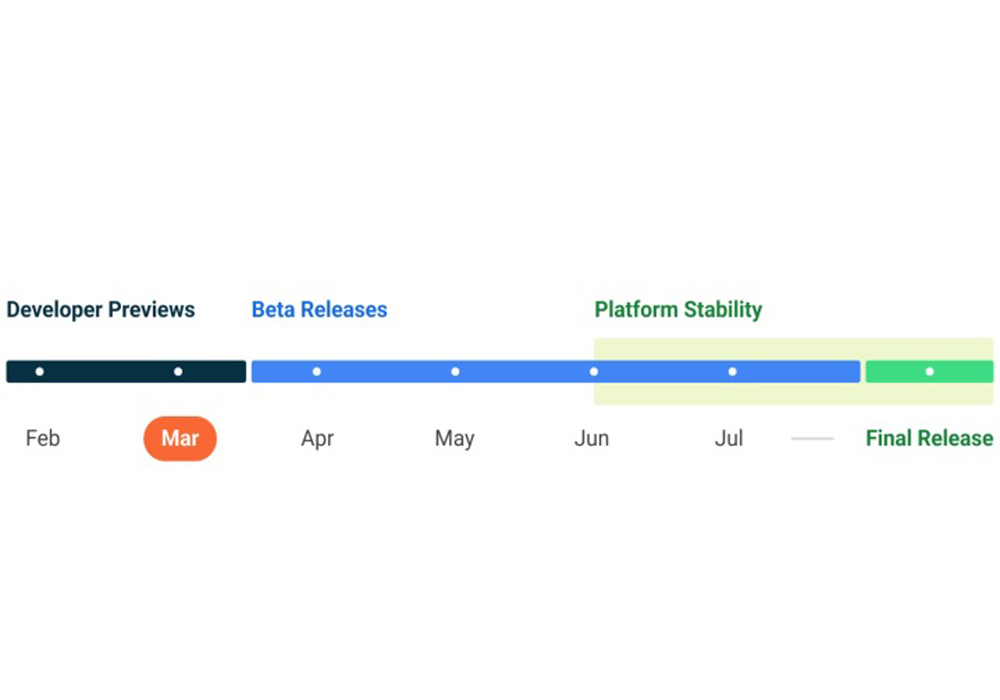 Developer Previews Beta Releases Platform Stability

Feb Mar Apr May Jun Jul Final Release